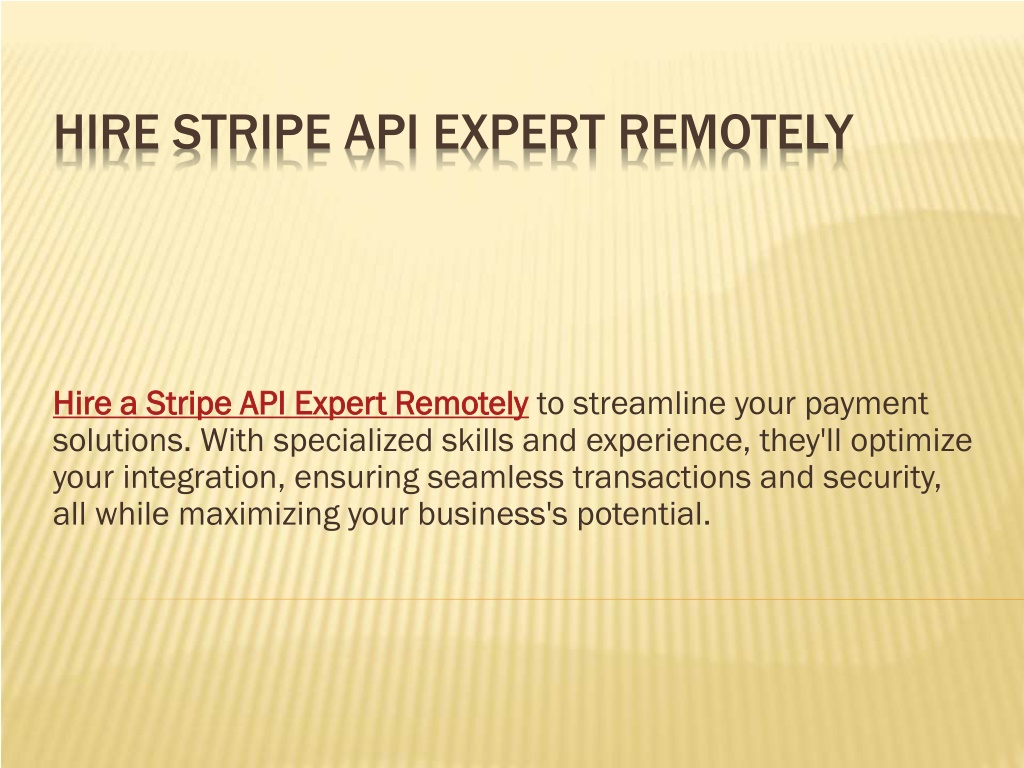 HIRE STRIPE API EXPERT REMOTELY

Hire a Stripe API Expert Remotely to streamline your payment solutions. With specialized skills and experience, they'll optimize your integration, ensuring seamless transactions and security, all while maximizing your business's potential.